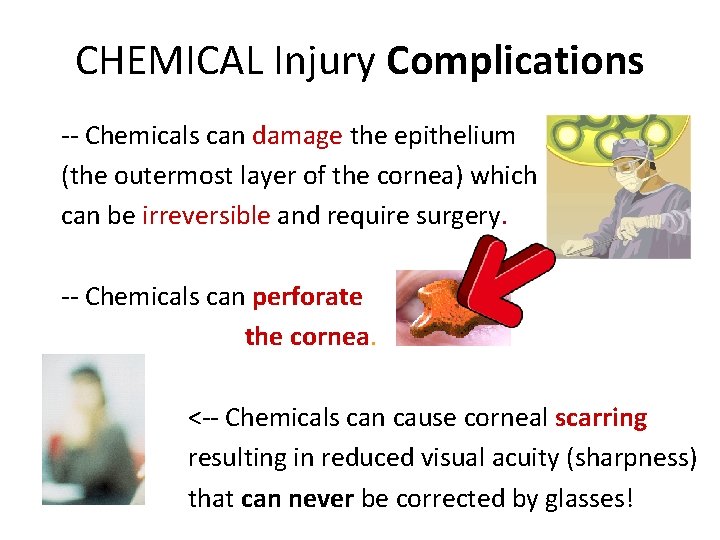 CHEMICAL Injury Complications

-- Chemicals can damage the epithelium (the outermost layer of the cornea) which can be irreversible and require surgery.

-- Chemicals can perforate the cornea.

<-- Chemicals can cause corneal scarring resulting in reduced visual acuity (sharpness) that can never be corrected by glasses!